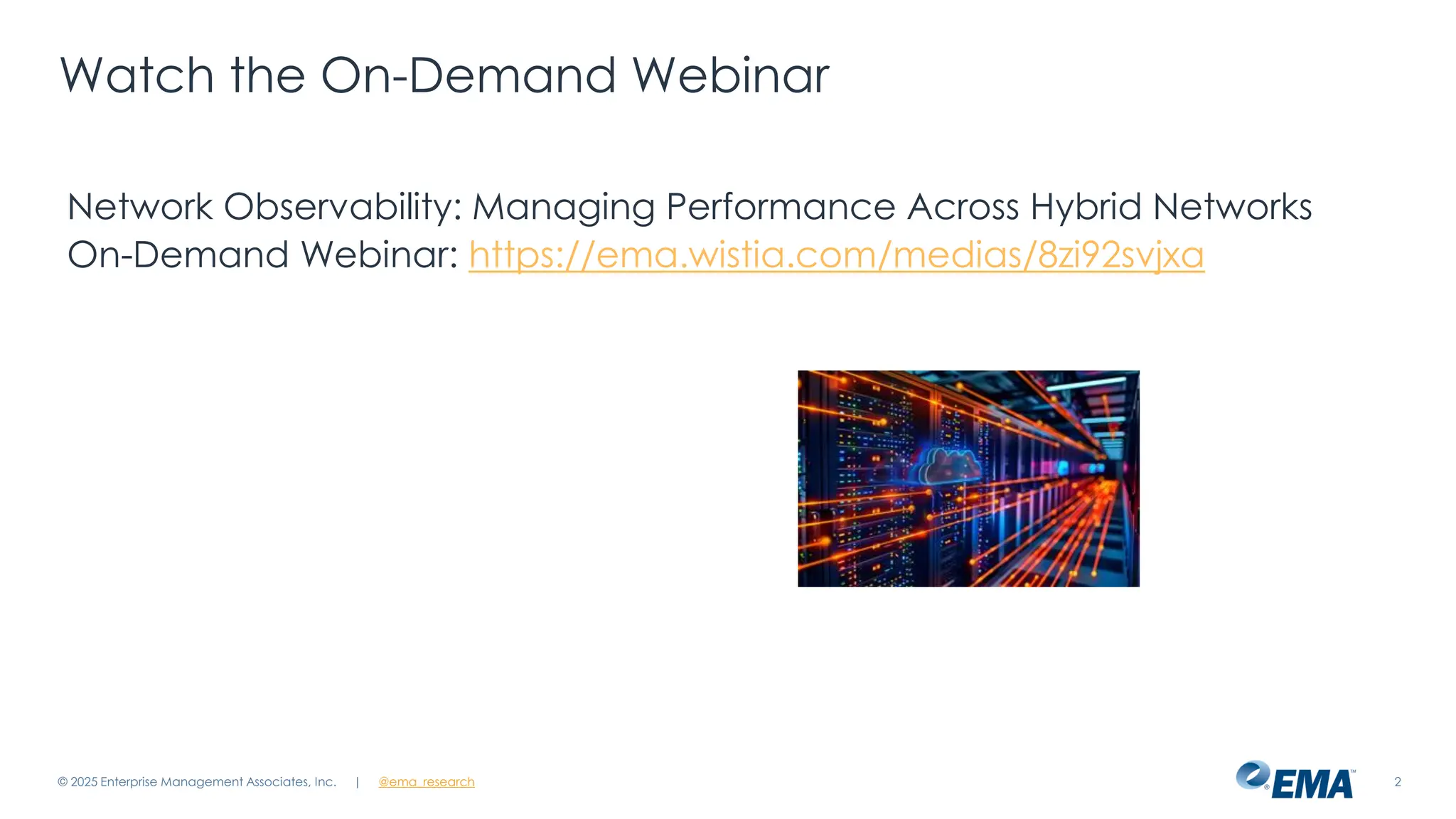 Watch the On-Demand Webinar

Network Observability: Managing Performance Across Hybrid Networks
On-Demand Webinar: https://ema.wistia.com/medias/8zi92svjxa

© 2025 Enterprise Management Associates, Inc. | @ema_research

EMA

2